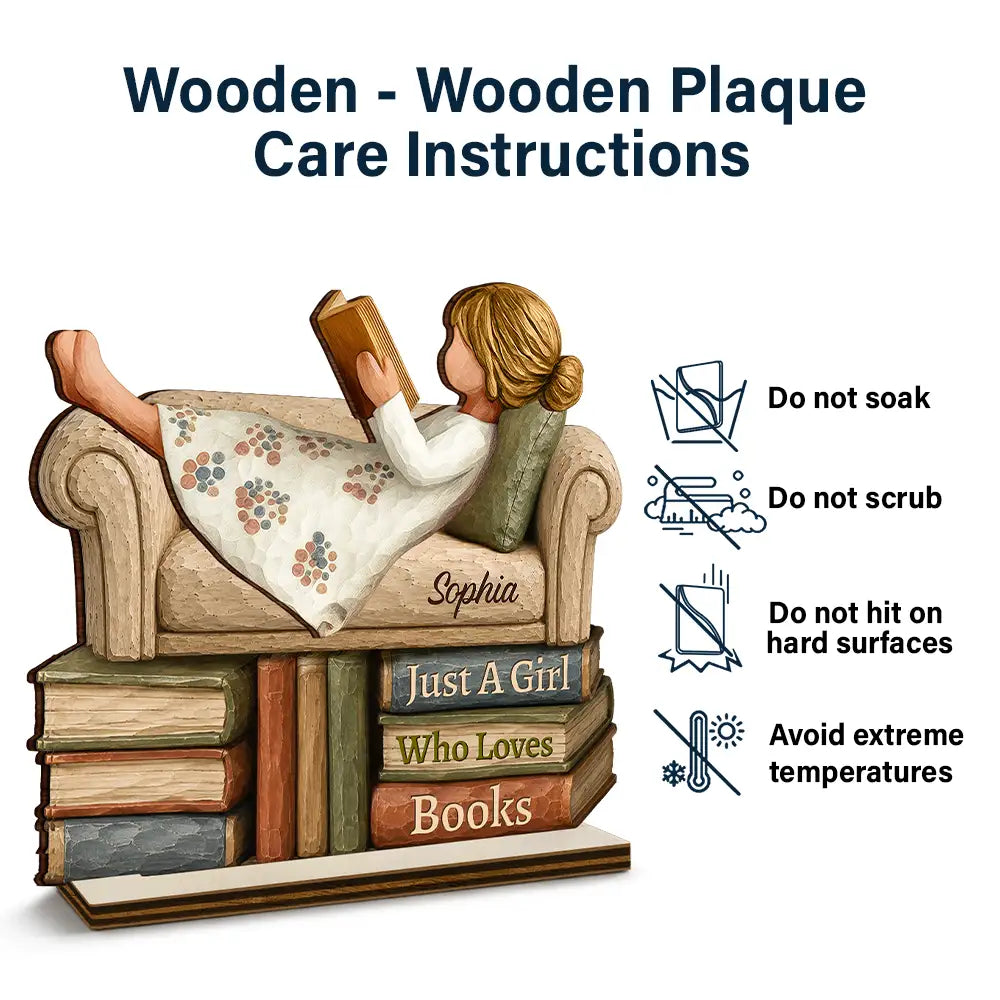 Wooden - Wooden Plaque Care Instructions

Sophia

Just A Girl

Who Loves

Books

Do not soak

Do not scrub

Do not hit on hard surfaces

Avoid extreme temperatures